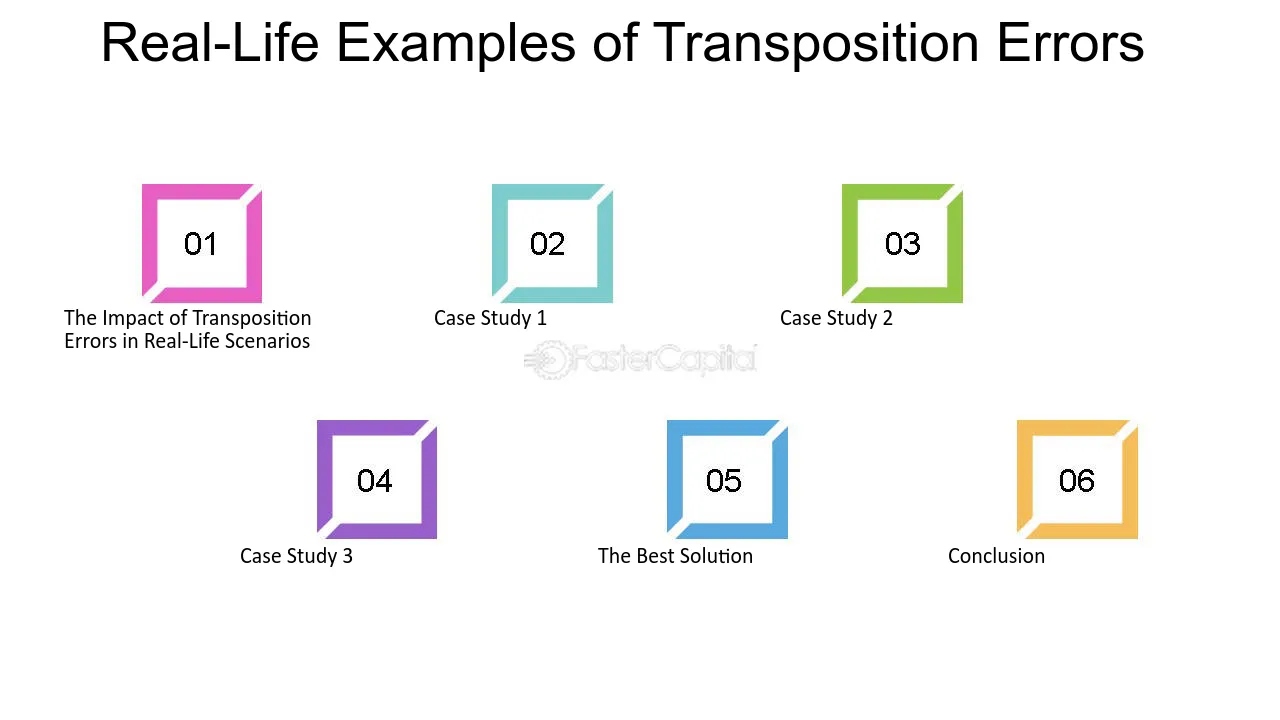 Real-Life Examples of Transposition Errors

01

The Impact of Transposition Errors in Real-Life Scenarios

02

Case Study 1

03

Case Study 2

04

Case Study 3

05

The Best Solution

06

Conclusion

FasterCapital